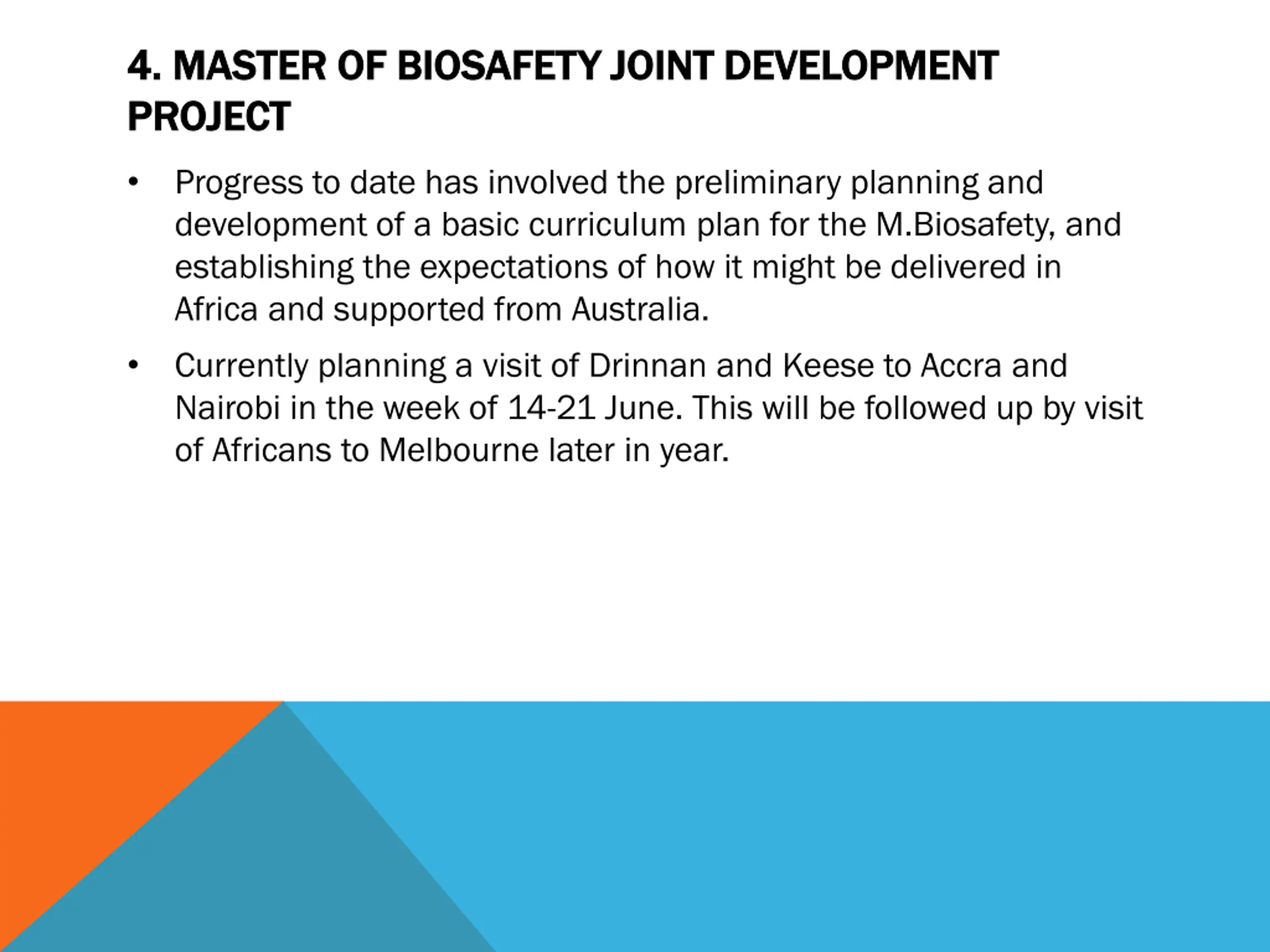 4. MASTER OF BIOSAFETY JOINT DEVELOPMENT PROJECT

• Progress to date has involved the preliminary planning and development of a basic curriculum plan for the M.Biosafety, and establishing the expectations of how it might be delivered in Africa and supported from Australia.

• Currently planning a visit of Drinnan and Keese to Accra and Nairobi in the week of 14-21 June. This will be followed up by visit of Africans to Melbourne later in year.